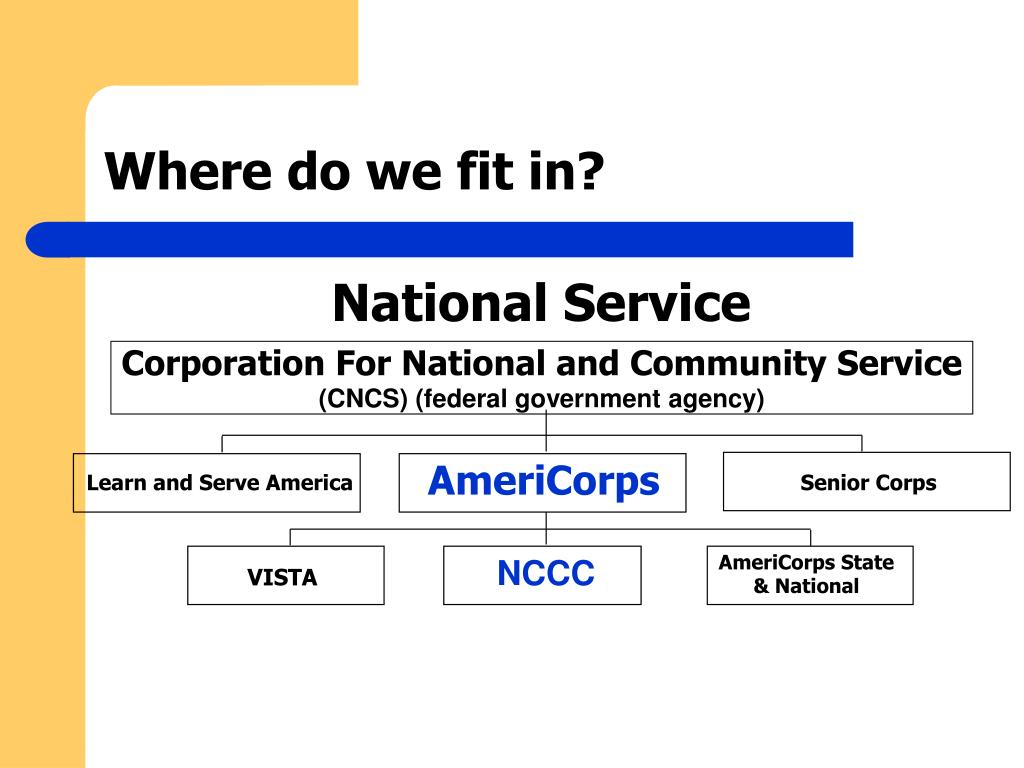 Where do we fit in?

National Service

Corporation For National and Community Service
(CNCS) (federal government agency)

Learn and Serve America

AmeriCorps

Senior Corps

VISTA

NCCC

AmeriCorps State & National